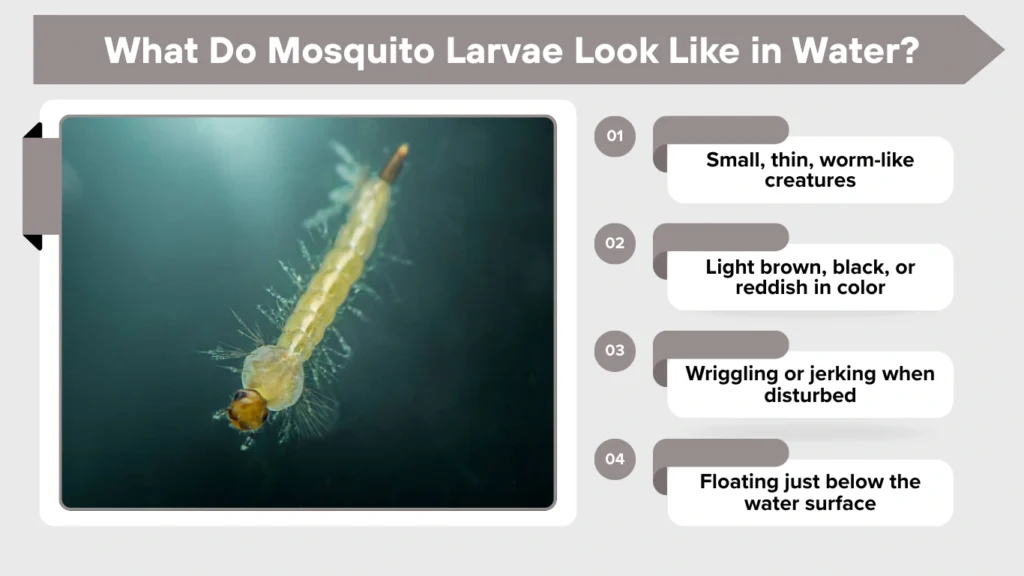 What Do Mosquito Larvae Look Like in Water?

01

Small, thin, worm-like creatures

02

Light brown, black, or reddish in color

03

Wriggling or jerking when disturbed

04

Floating just below the water surface